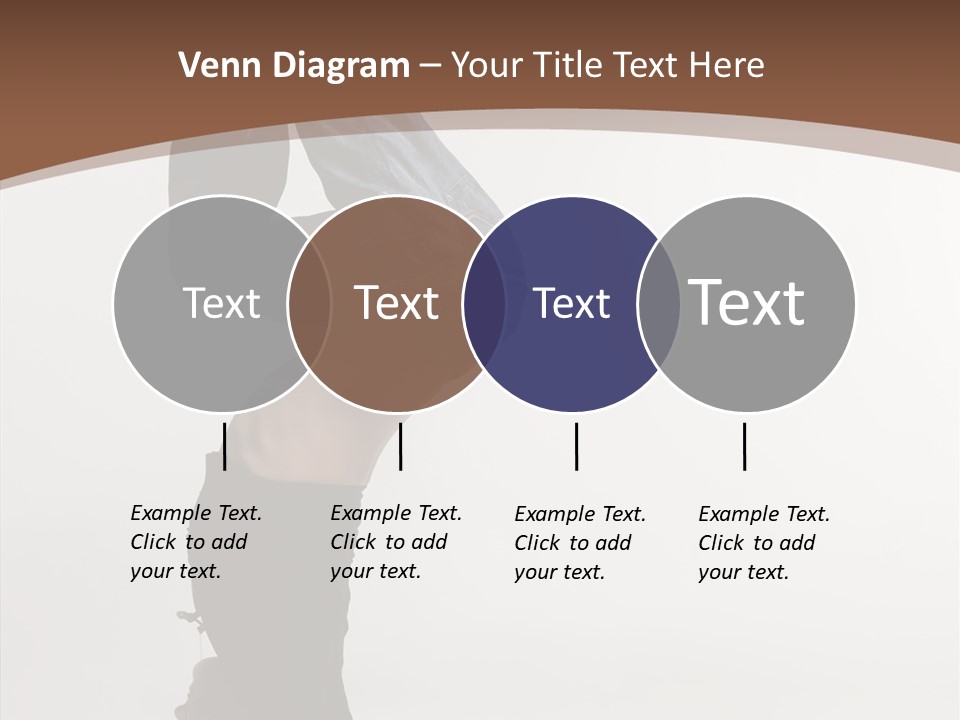 Venn Diagram – Your Title Text Here

Text

Text

Text

Text

Example Text. Click to add your text.

Example Text. Click to add your text.

Example Text. Click to add your text.

Example Text. Click to add your text.